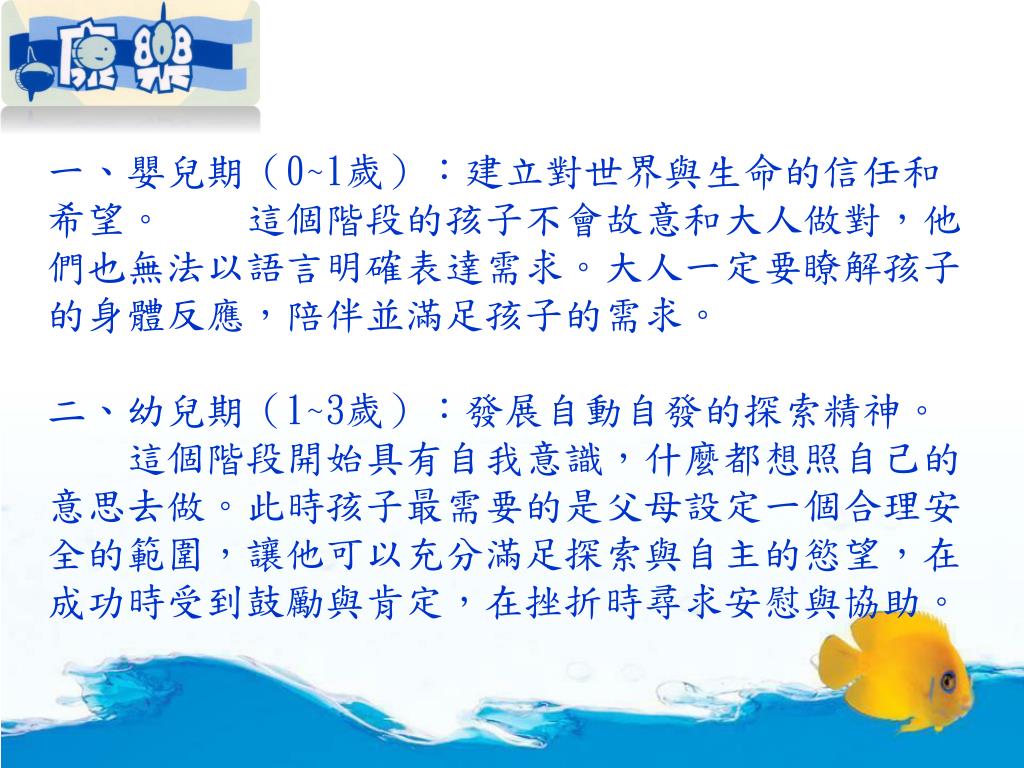 康樂

一、嬰兒期（0~1歲）：建立對世界與生命的信任和希望。　　這個階段的孩子不會故意和大人做對，他們也無法以語言明確表達需求。大人一定要瞭解孩子的身體反應，陪伴並滿足孩子的需求。

二、幼兒期（1~3歲）：發展自動自發的探索精神。　　這個階段開始具有自我意識，什麼都想照自己的意思去做。此時孩子最需要的是父母設定一個合理安全的範圍，讓他可以充分滿足探索與自主的慾望，在成功時受到鼓勵與肯定，在挫折時尋求安慰與協助。